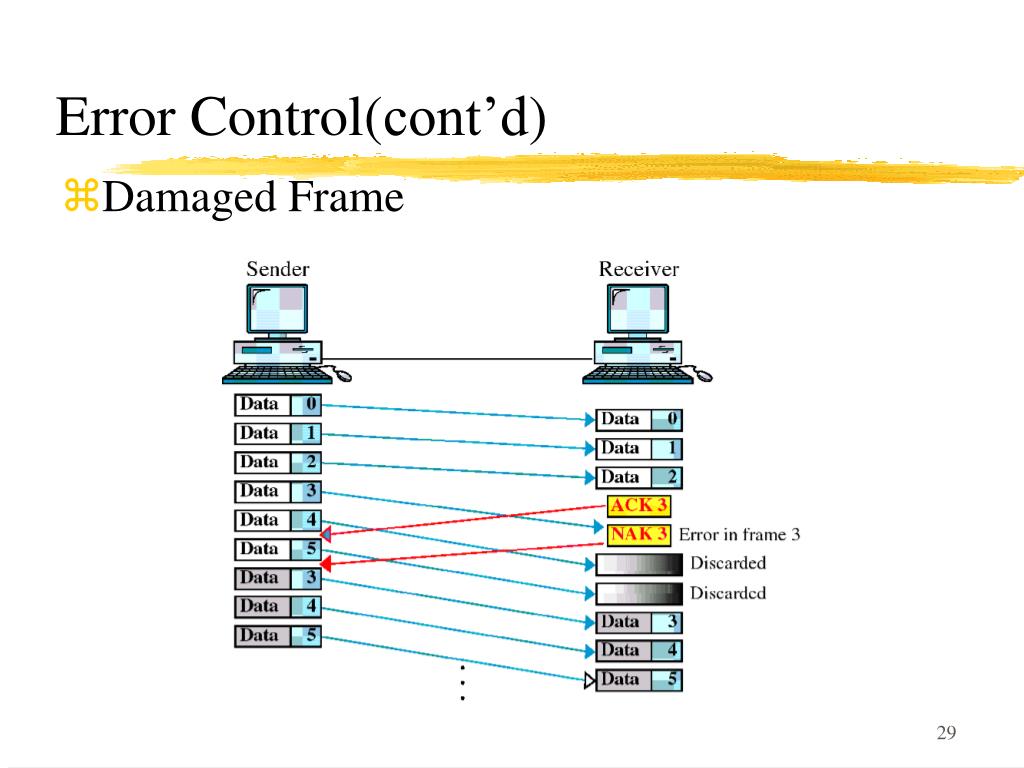 Error Control(cont’d)

⌘Damaged Frame

Sender

Receiver

Data 0
Data 1
Data 2
Data 3
Data 4
Data 5
Data 3
Data 4
Data 5

Data 0
Data 1
Data 2
ACK 3
NAK 3 Error in frame 3
Discarded
Discarded
Data 3
Data 4
Data 5

29